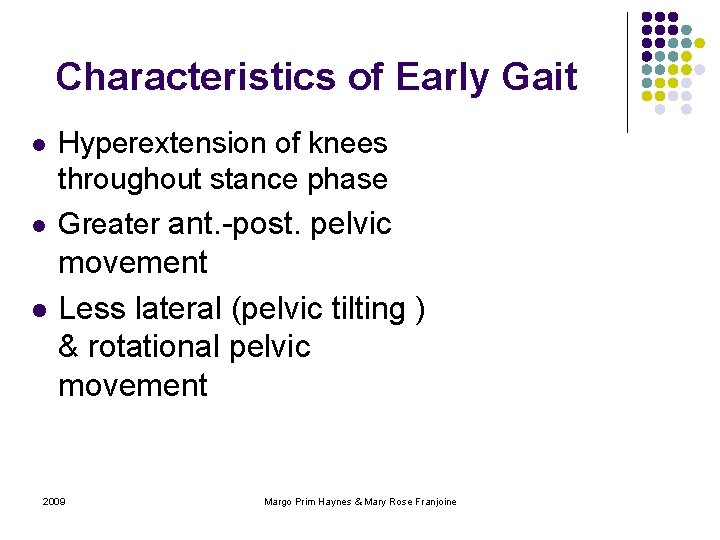 Characteristics of Early Gait

- Hyperextension of knees throughout stance phase
- Greater ant.-post. pelvic movement
- Less lateral (pelvic tilting ) & rotational pelvic movement

2009

Margo Prim Haynes & Mary Rose Franjoine